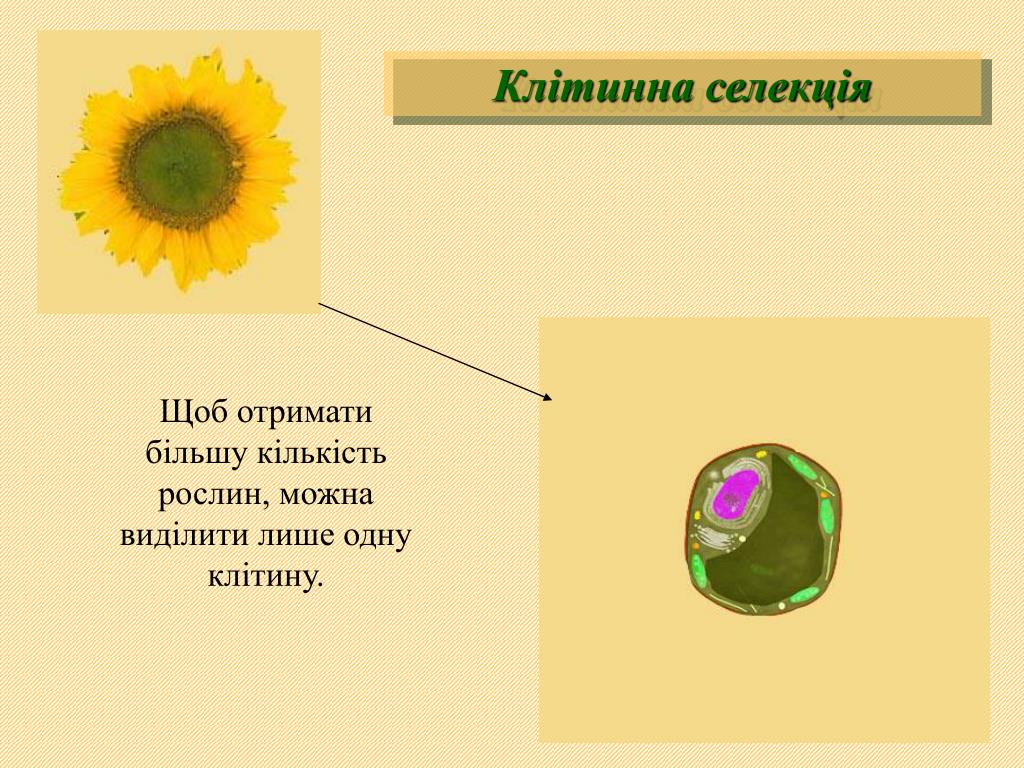 Клітинна селекція

Щоб отримати більшу кількість рослин, можна виділити лише одну клітину.